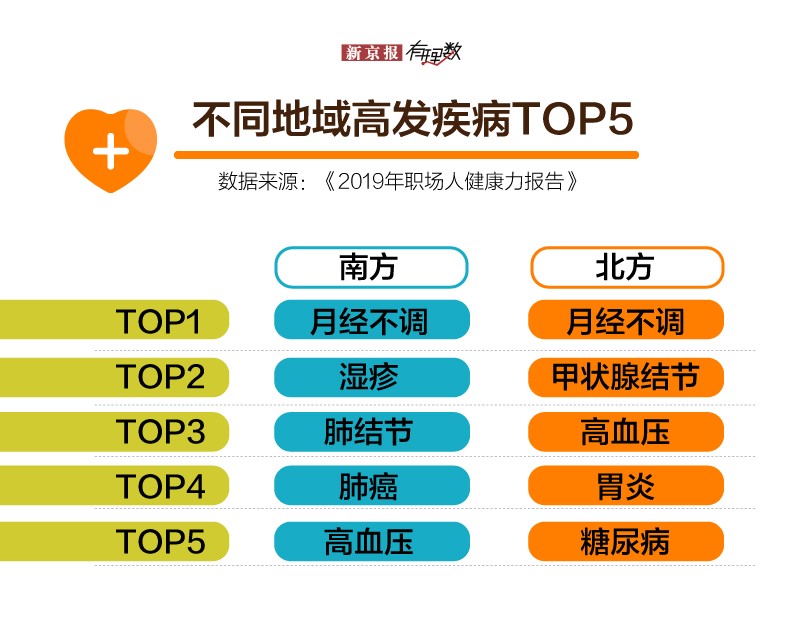 新京报 有理数

不同地域高发疾病TOP5

数据来源：《2019年职场人健康力报告》

| | 南方 | 北方 |
|---|---|---|
| TOP1 | 月经不调 | 月经不调 |
| TOP2 | 湿疹 | 甲状腺结节 |
| TOP3 | 肺结节 | 高血压 |
| TOP4 | 肺癌 | 胃炎 |
| TOP5 | 高血压 | 糖尿病 |